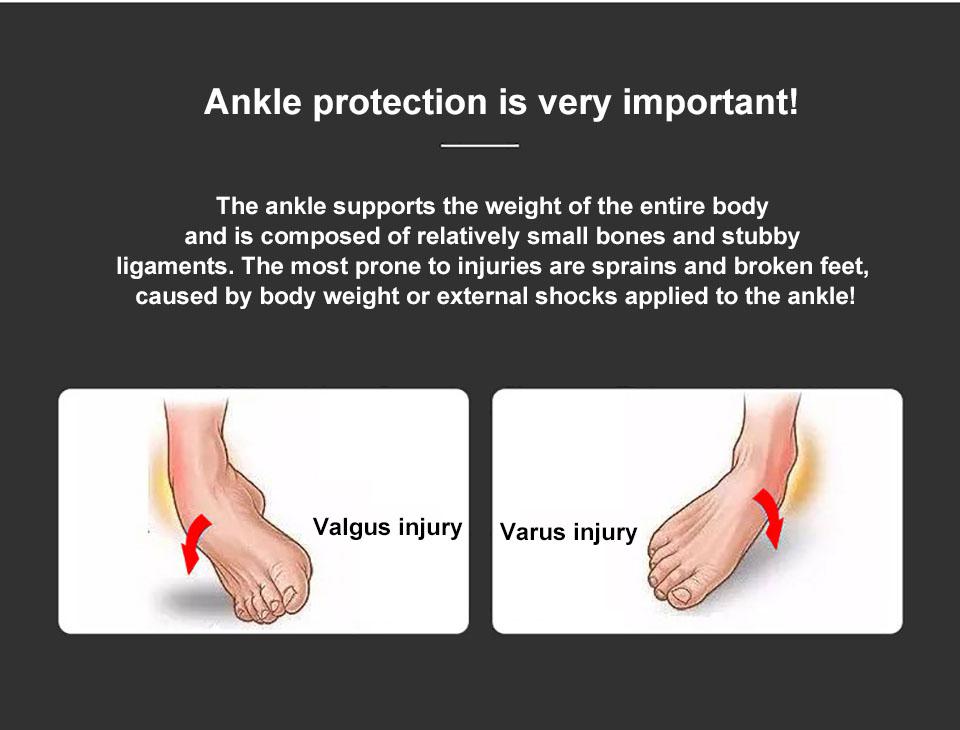 Ankle protection is very important!

The ankle supports the weight of the entire body and is composed of relatively small bones and stubby ligaments. The most prone to injuries are sprains and broken feet, caused by body weight or external shocks applied to the ankle!

Valgus injury

Varus injury